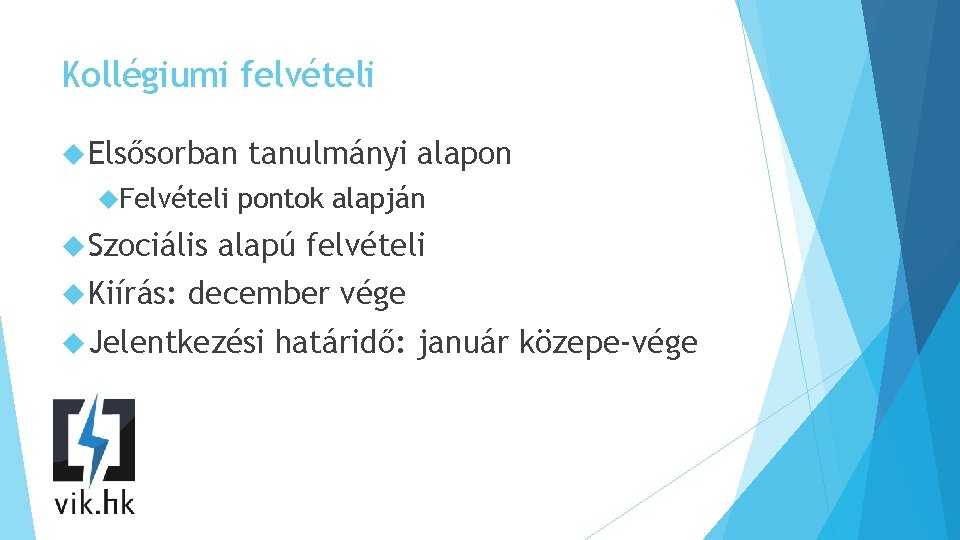 Kollégiumi felvételi

Elsősorban tanulmányi alapon

Felvételi pontok alapján

Szociális alapú felvételi

Kiírás: december vége

Jelentkezési határidő: január közepe-vége

vik.hk